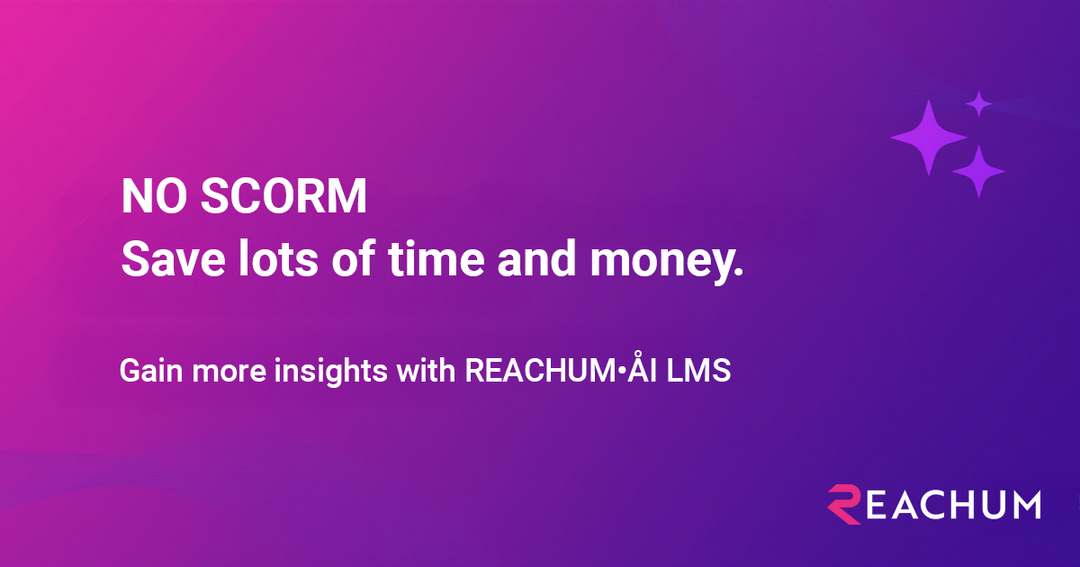 NO SCORM
Save lots of time and money.

Gain more insights with REACHUM•ÅI LMS

REACHUM